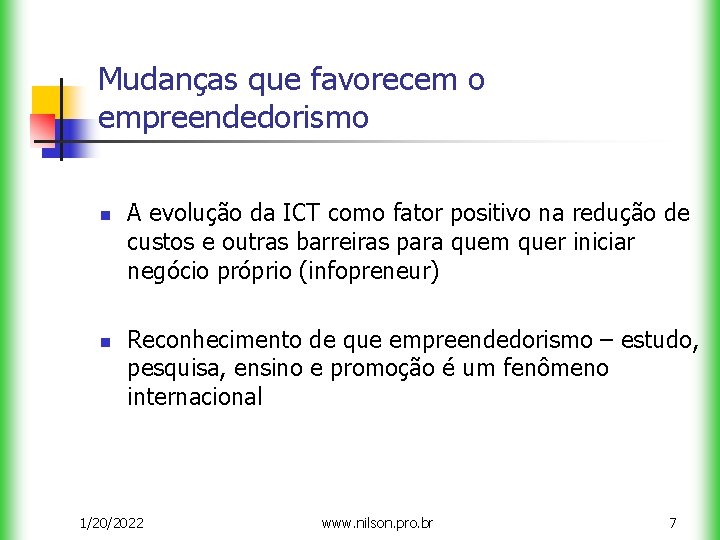 Mudanças que favorecem o empreendedorismo

- A evolução da ICT como fator positivo na redução de custos e outras barreiras para quem quer iniciar negócio próprio (infopreneur)

- Reconhecimento de que empreendedorismo – estudo, pesquisa, ensino e promoção é um fenômeno internacional

1/20/2022 www.nilson.pro.br 7